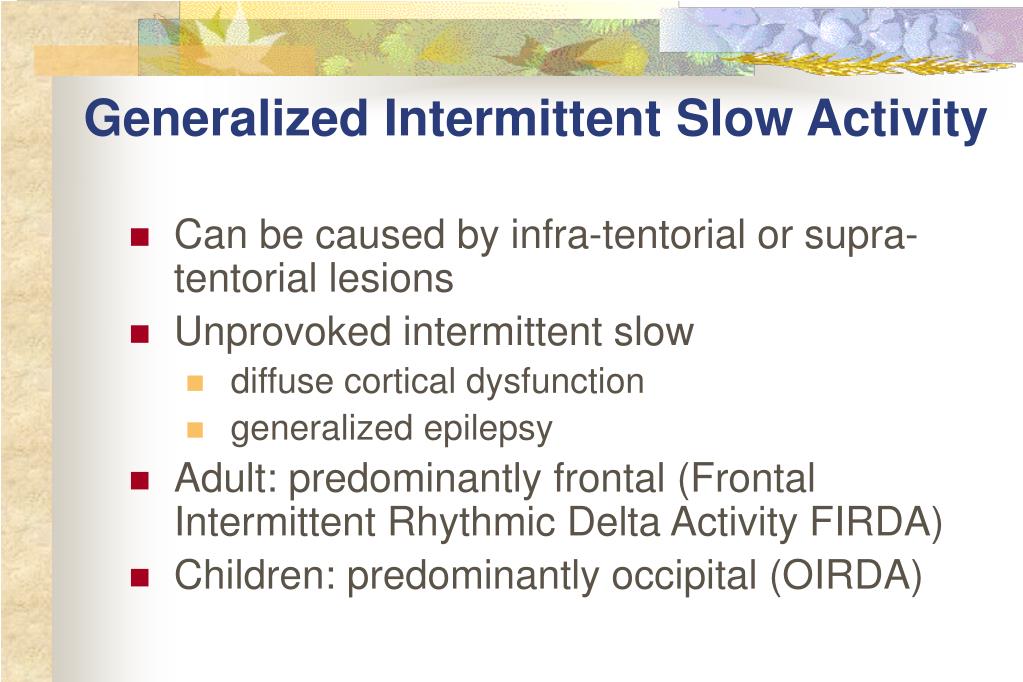 Generalized Intermittent Slow Activity

Can be caused by infra-tentorial or supra-tentorial lesions

Unprovoked intermittent slow

diffuse cortical dysfunction

generalized epilepsy

Adult: predominantly frontal (Frontal Intermittent Rhythmic Delta Activity FIRDA)

Children: predominantly occipital (OIRDA)